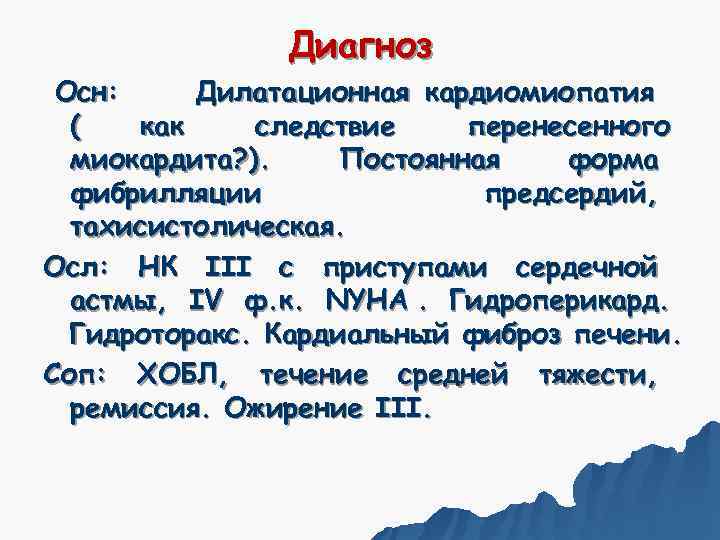 Диагноз

Осн: Дилатационная кардиомиопатия ( как следствие перенесенного миокардита?). Постоянная форма фибрилляции предсердий, тахисистолическая.

Осл: НК III с приступами сердечной астмы, IV ф.к. NYHA . Гидроперикард. Гидроторакс. Кардиальный фиброз печени.

Соп: ХОБЛ, течение средней тяжести, ремиссия. Ожирение III.